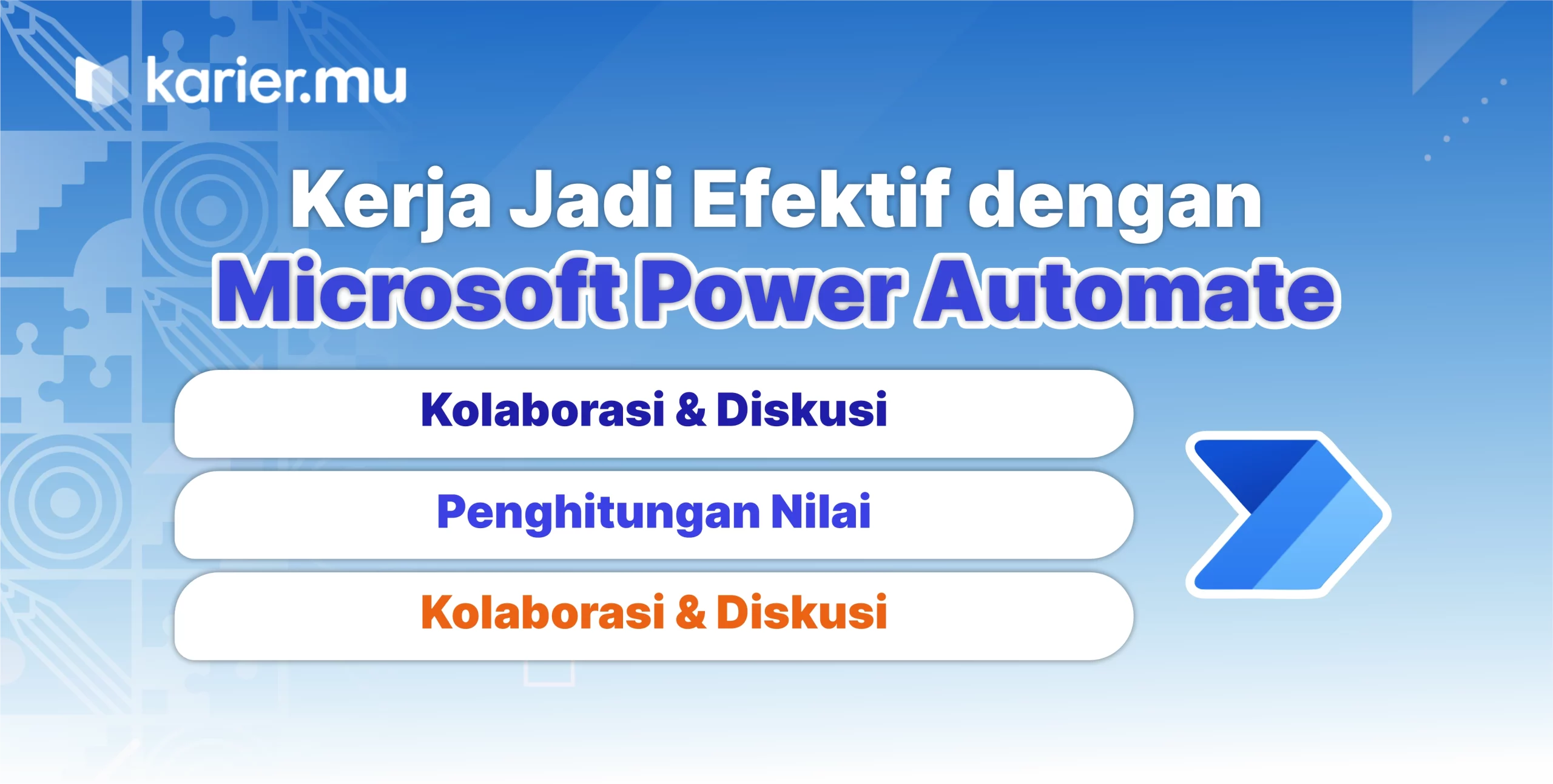 karier.mu

Kerja Jadi Efektif dengan Microsoft Power Automate

Kolaborasi & Diskusi

Penghitungan Nilai

Kolaborasi & Diskusi